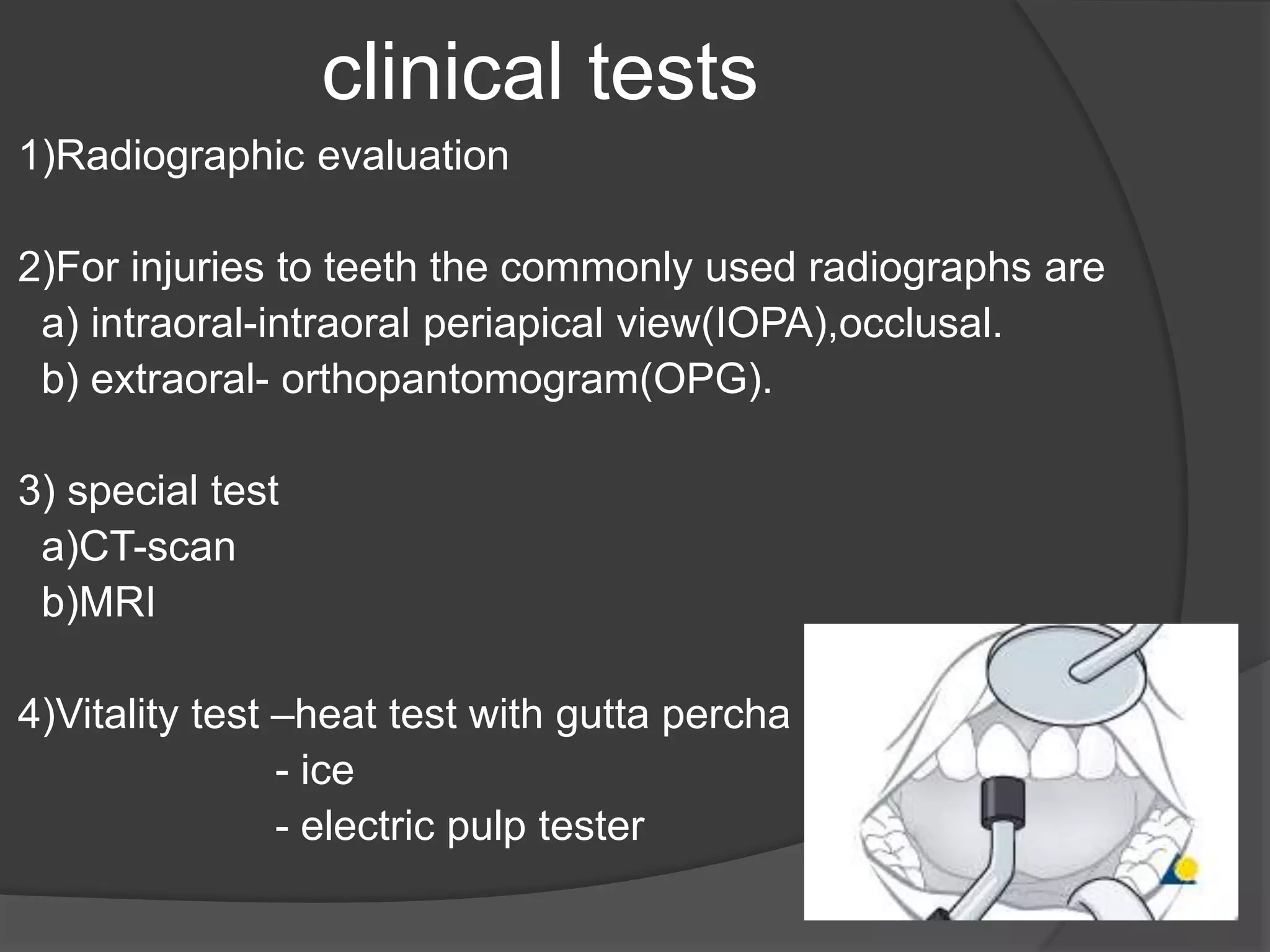 clinical tests

1)Radiographic evaluation

2)For injuries to teeth the commonly used radiographs are
a) intraoral-intraoral periapical view(IOPA),occlusal.
b) extraoral- orthopantomogram(OPG).

3) special test
a)CT-scan
b)MRI

4)Vitality test –heat test with gutta percha
- ice
- electric pulp tester